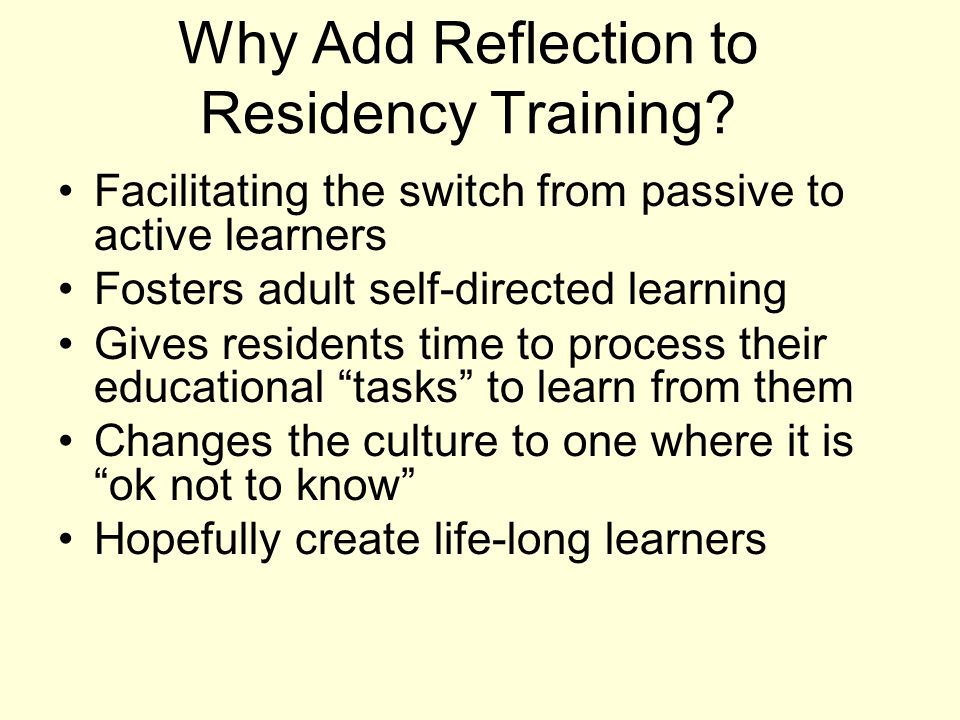 Why Add Reflection to Residency Training?

• Facilitating the switch from passive to active learners
• Fosters adult self-directed learning
• Gives residents time to process their educational “tasks” to learn from them
• Changes the culture to one where it is “ok not to know”
• Hopefully create life-long learners